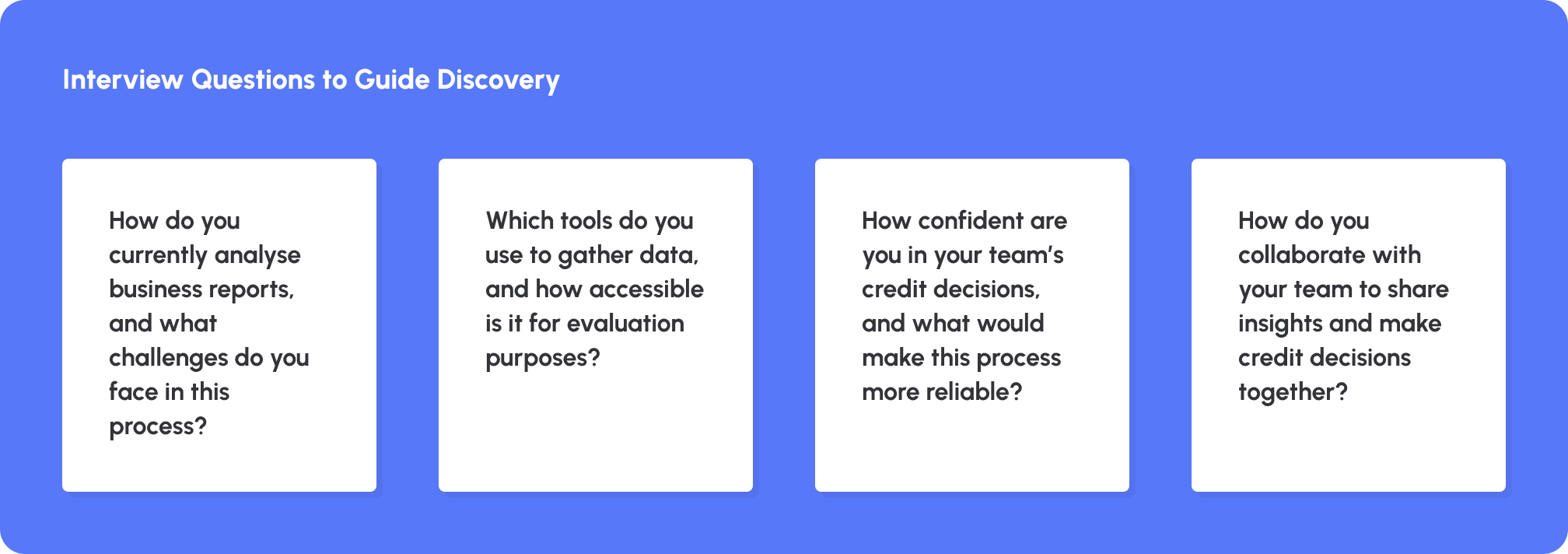 Interview Questions to Guide Discovery

How do you currently analyse business reports, and what challenges do you face in this process?

Which tools do you use to gather data, and how accessible is it for evaluation purposes?

How confident are you in your team's credit decisions, and what would make this process more reliable?

How do you collaborate with your team to share insights and make credit decisions together?